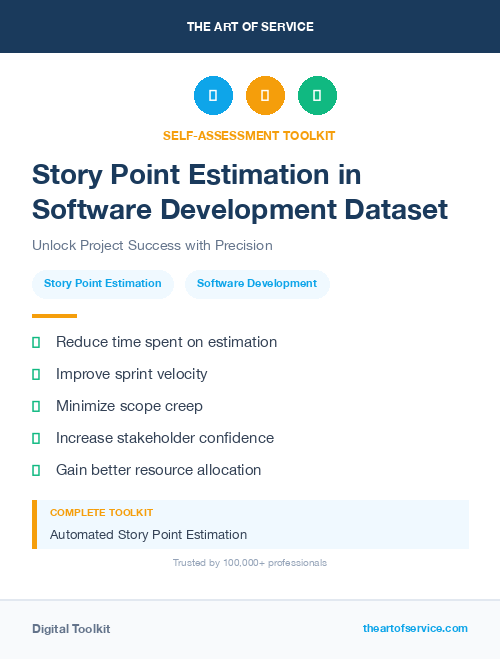 THE ART OF SERVICE

SELF-ASSESSMENT TOOLKIT

Story Point Estimation in Software Development Dataset

Unlock Project Success with Precision

Story Point Estimation

Software Development

Reduce time spent on estimation

Improve sprint velocity

Minimize scope creep

Increase stakeholder confidence

Gain better resource allocation

COMPLETE TOOLKIT

Automated Story Point Estimation

Trusted by 100,000+ professionals

Digital Toolkit

theartofservice.com